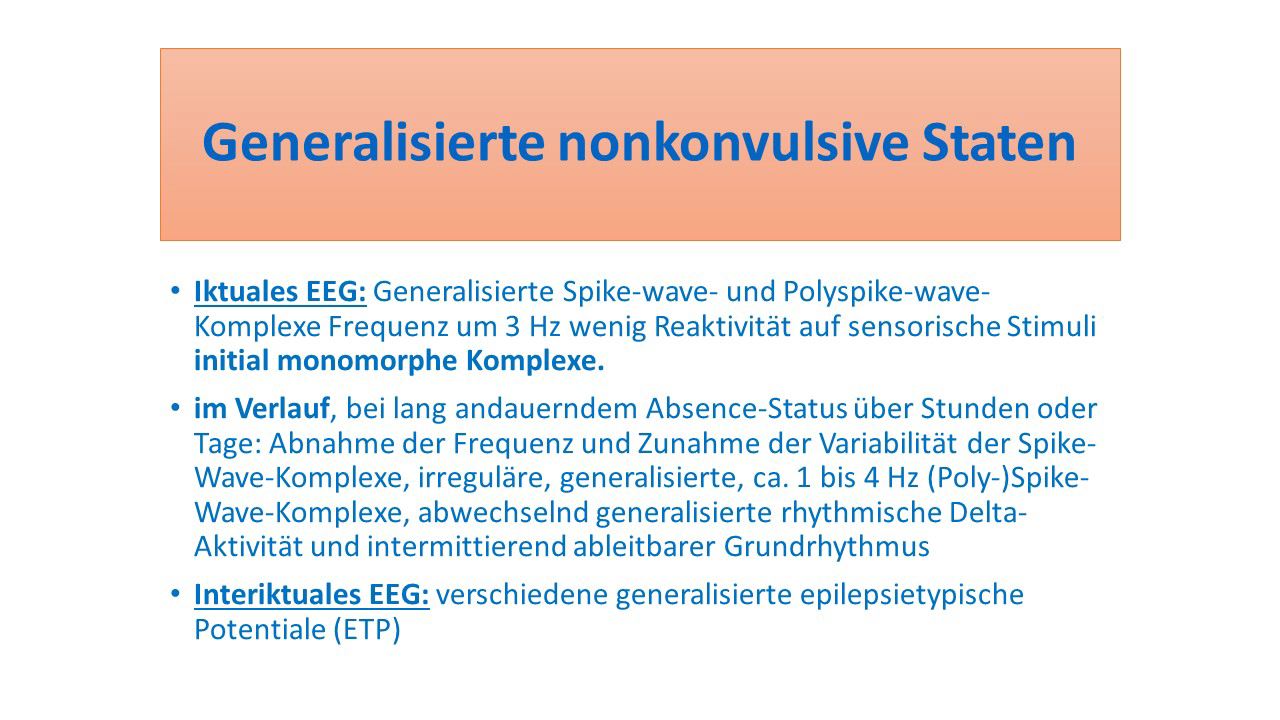 Generalisierte nonkonvulsive Staten

• Iktuales EEG: Generalisierte Spike-wave- und Polyspike-wave-Komplexe Frequenz um 3 Hz wenig Reaktivität auf sensorische Stimuli initial monomorphe Komplexe.

• im Verlauf, bei lang andauerndem Absence-Status über Stunden oder Tage: Abnahme der Frequenz und Zunahme der Variabilität der Spike-Wave-Komplexe, irreguläre, generalisierte, ca. 1 bis 4 Hz (Poly-)Spike-Wave-Komplexe, abwechselnd generalisierte rhythmische Delta-Aktivität und intermittierend ableitbarer Grundrhythmus

• Interiktuales EEG: verschiedene generalisierte epilepsietypische Potentiale (ETP)